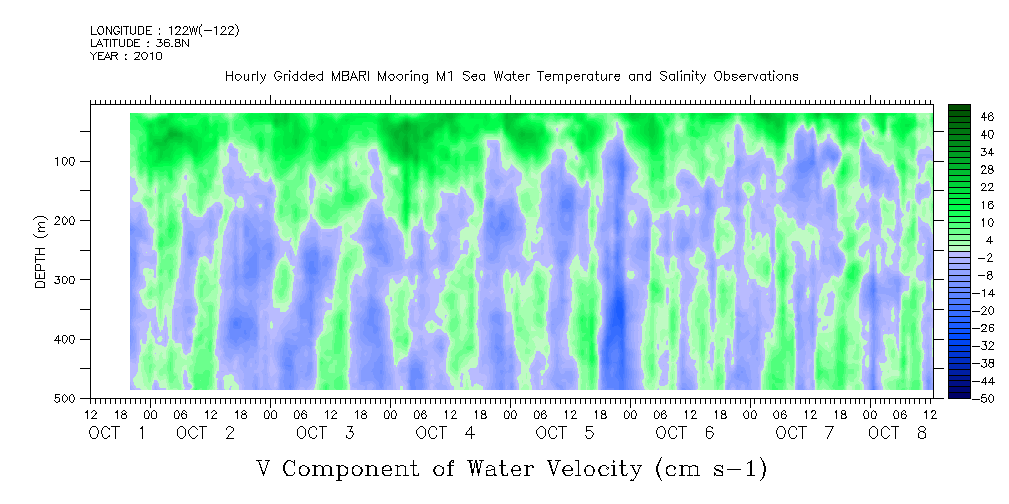 LONGITUDE : 122W(-122)
LATITUDE : 36.8N
YEAR : 2010

Hourly Gridded MBARI Mooring M1 Sea Water Temperature and Salinity Observations

DEPTH (m)

100
200
300
400
500

46
40
34
28
22
16
10
4
-2
-8
-14
-20
-26
-32
-38
-44
-50

12 18 00 06 12 18 00 06 12 18 00 06 12 18 00 06 12 18 00 06 12 18 00 06 12 18 00 06 12 18 00 06 12

OCT 1 OCT 2 OCT 3 OCT 4 OCT 5 OCT 6 OCT 7 OCT 8

V Component of Water Velocity (cm s-1)